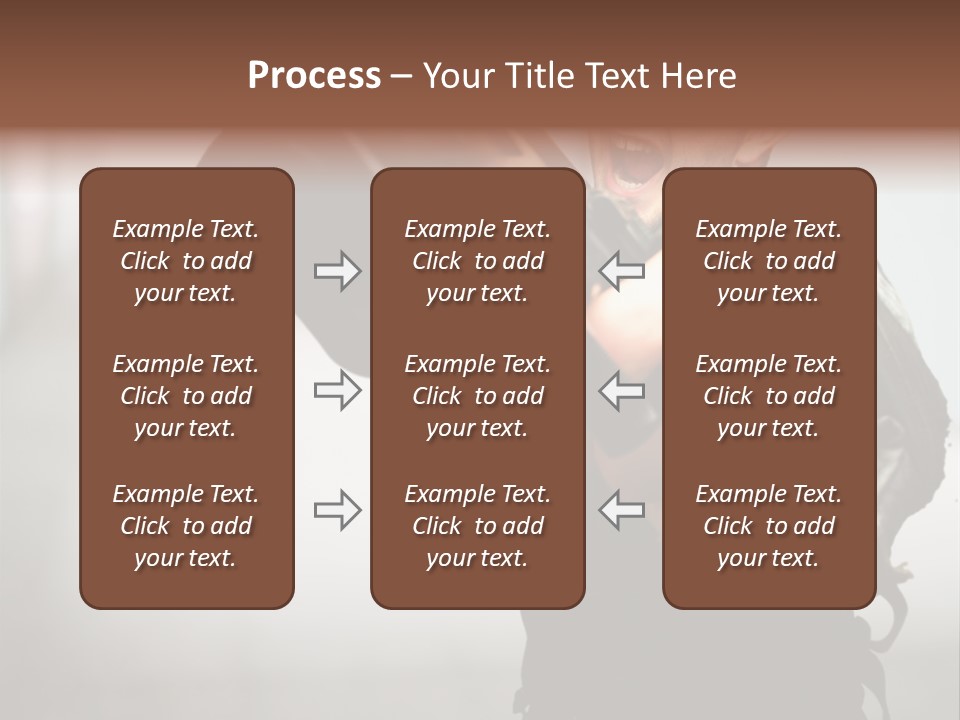 Process – Your Title Text Here

Example Text. Click to add your text.

Example Text. Click to add your text.

Example Text. Click to add your text.

Example Text. Click to add your text.

Example Text. Click to add your text.

Example Text. Click to add your text.

Example Text. Click to add your text.

Example Text. Click to add your text.

Example Text. Click to add your text.